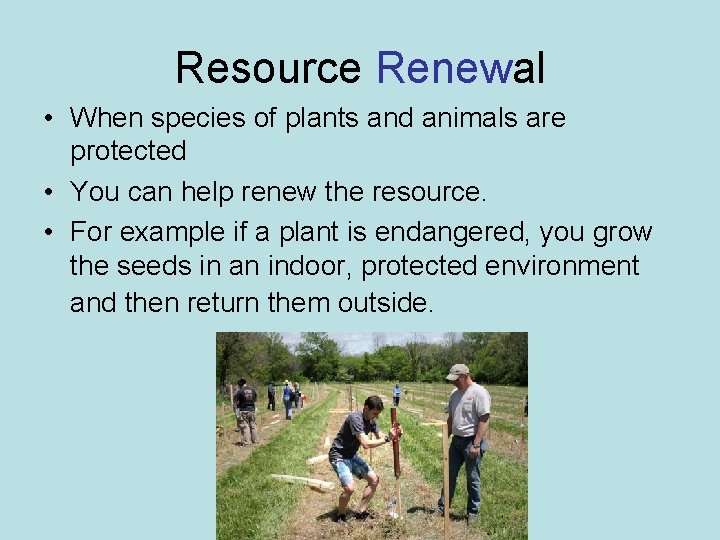 Resource Renewal

• When species of plants and animals are protected
• You can help renew the resource.
• For example if a plant is endangered, you grow the seeds in an indoor, protected environment and then return them outside.